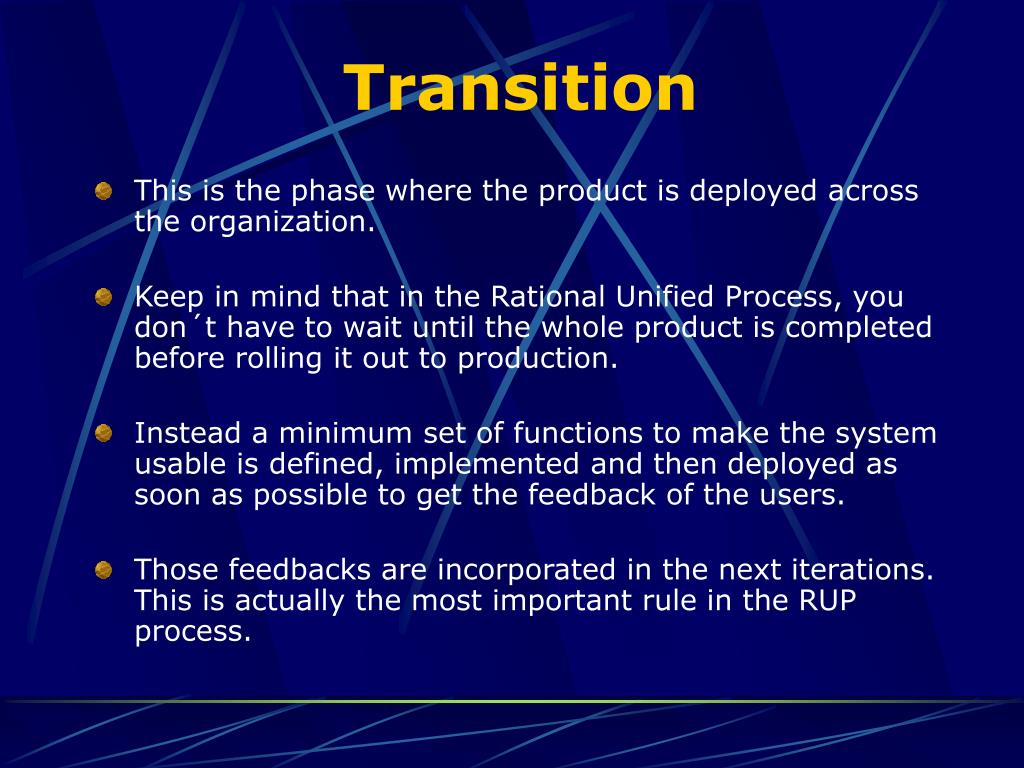 Transition

This is the phase where the product is deployed across the organization.

Keep in mind that in the Rational Unified Process, you don´t have to wait until the whole product is completed before rolling it out to production.

Instead a minimum set of functions to make the system usable is defined, implemented and then deployed as soon as possible to get the feedback of the users.

Those feedbacks are incorporated in the next iterations. This is actually the most important rule in the RUP process.